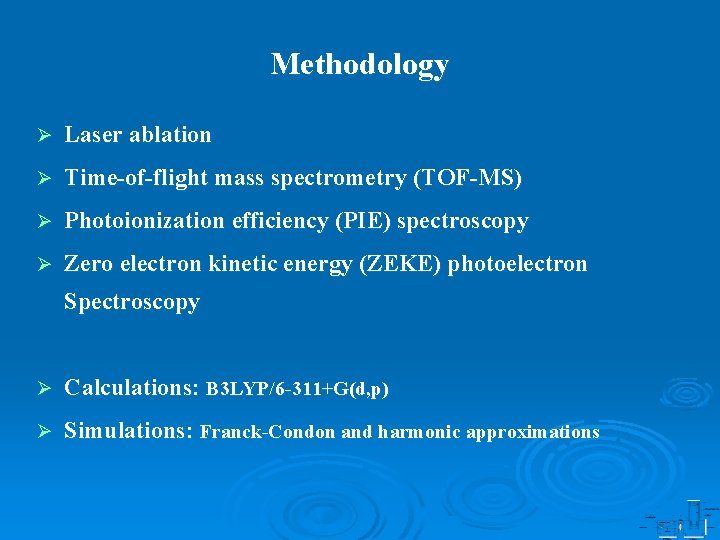 Methodology

➢ Laser ablation

➢ Time-of-flight mass spectrometry (TOF-MS)

➢ Photoionization efficiency (PIE) spectroscopy

➢ Zero electron kinetic energy (ZEKE) photoelectron Spectroscopy

➢ Calculations: B3LYP/6-311+G(d,p)

➢ Simulations: Franck-Condon and harmonic approximations